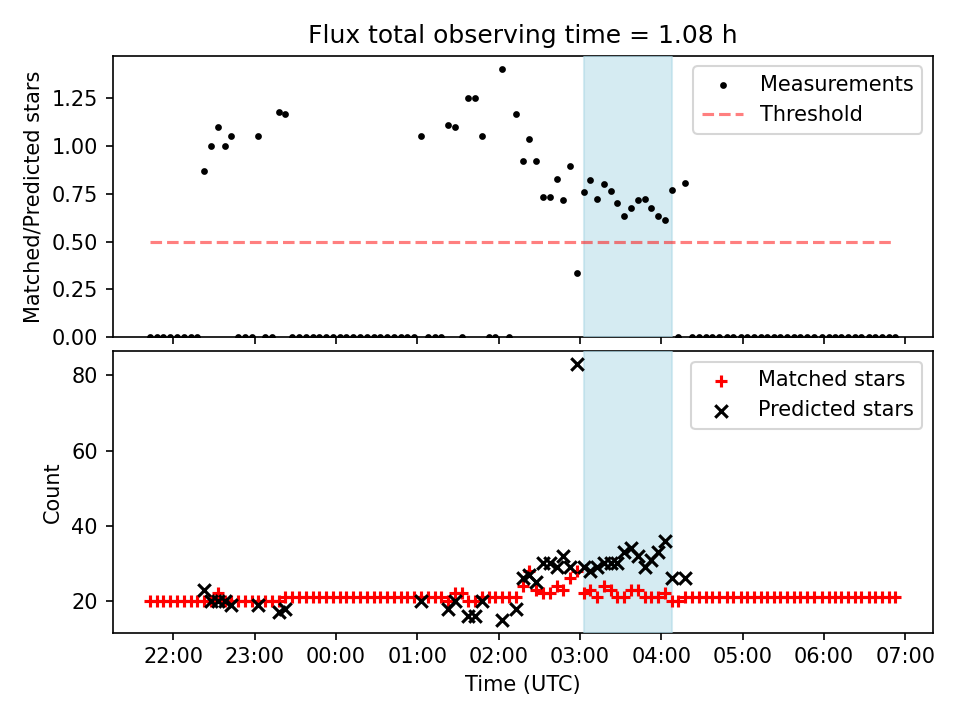 Flux total observing time = 1.08 h

Matched/Predicted stars

1.25
1.00
0.75
0.50
0.25
0.00

Measurements
Threshold

Count

80
60
40
20

Matched stars
Predicted stars

22:00 23:00 00:00 01:00 02:00 03:00 04:00 05:00 06:00 07:00

Time (UTC)